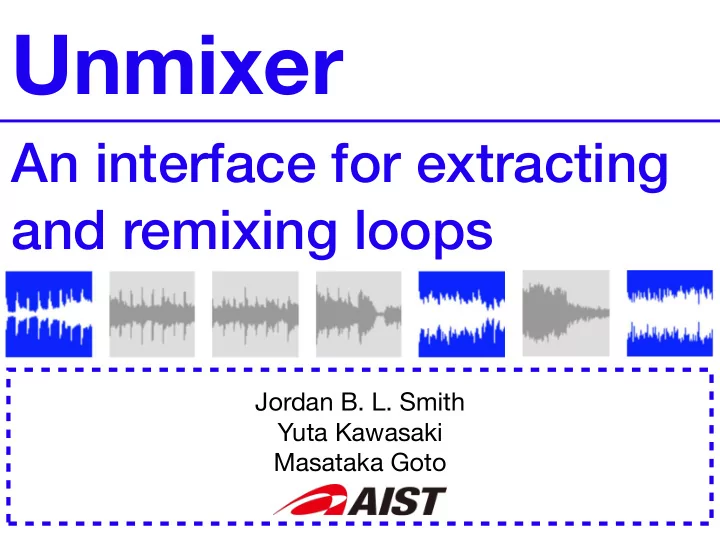 Unmixer

An interface for extracting and remixing loops

Jordan B. L. Smith
Yuta Kawasaki
Masataka Goto

AIST